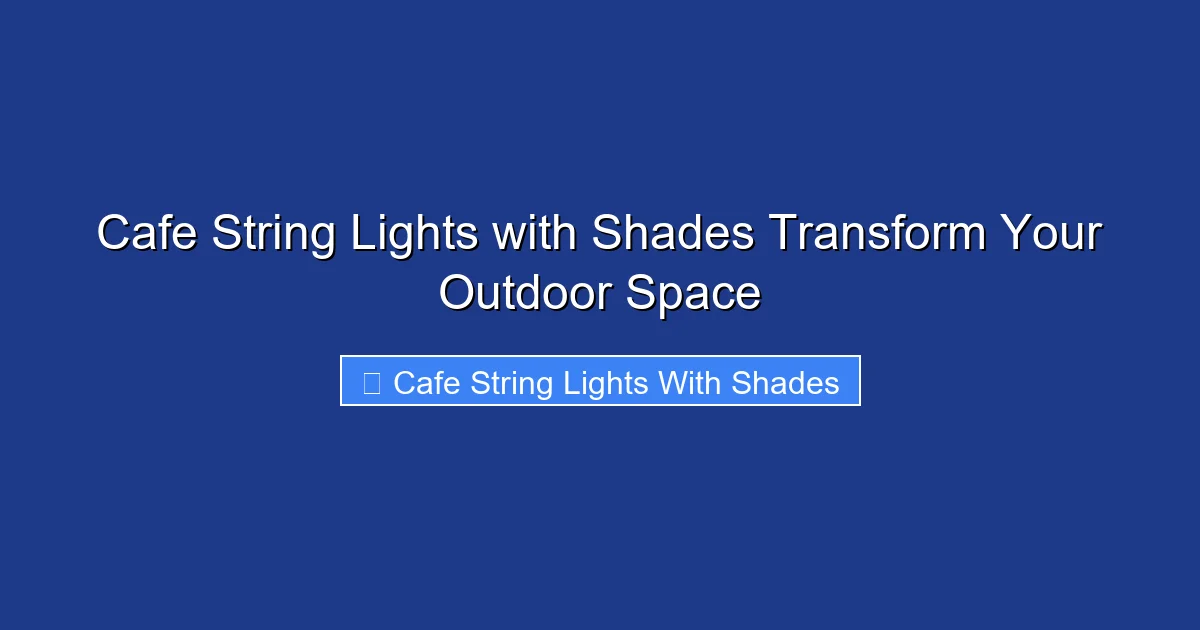 Cafe String Lights with Shades Transform Your Outdoor Space

Cafe String Lights With Shades